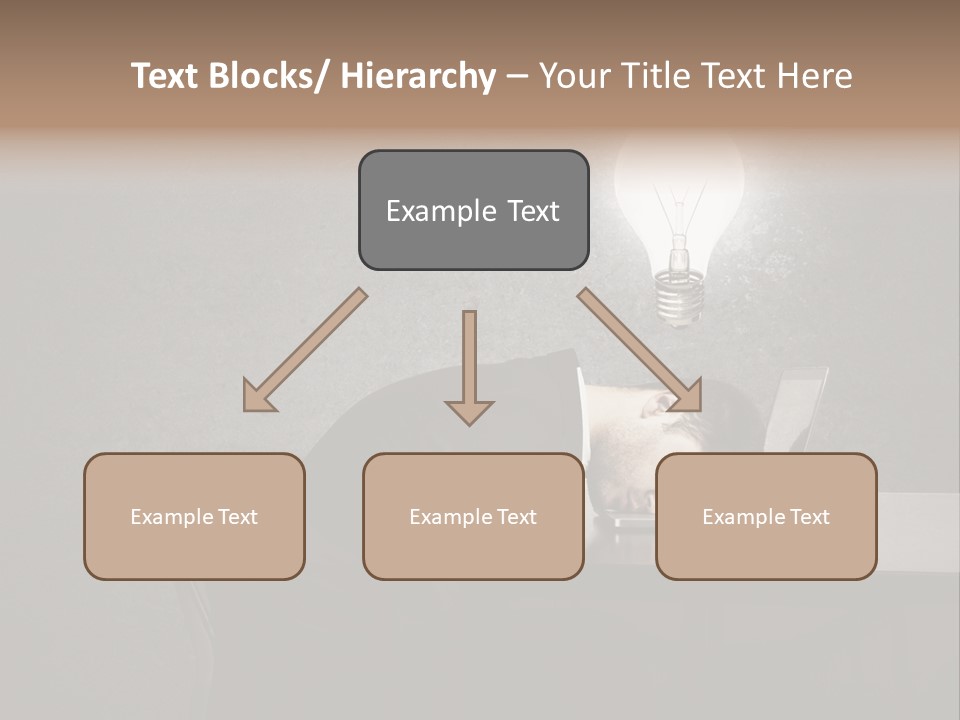 Text Blocks/ Hierarchy – Your Title Text Here

Example Text

Example Text

Example Text

Example Text